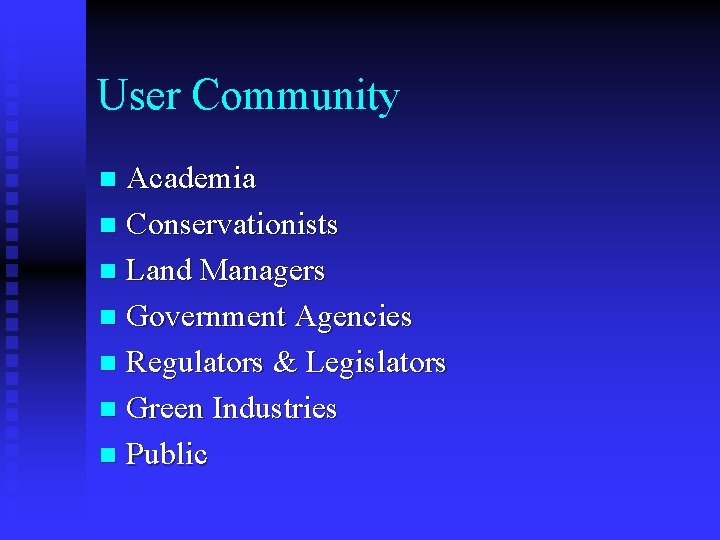 User Community

- Academia
- Conservationists
- Land Managers
- Government Agencies
- Regulators & Legislators
- Green Industries
- Public